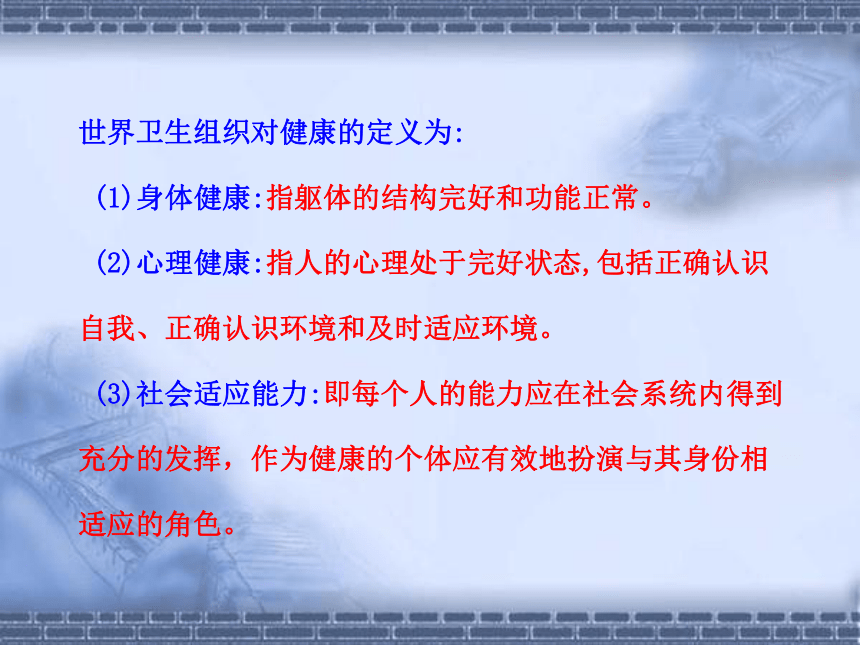 世界卫生组织对健康的定义为:

(1)身体健康:指躯体的结构完好和功能正常。

(2)心理健康:指人的心理处于完好状态,包括正确认识自我、正确认识环境和及时适应环境。

(3)社会适应能力:即每个人的能力应在社会系统内得到充分的发挥，作为健康的个体应有效地扮演与其身份相适应的角色。